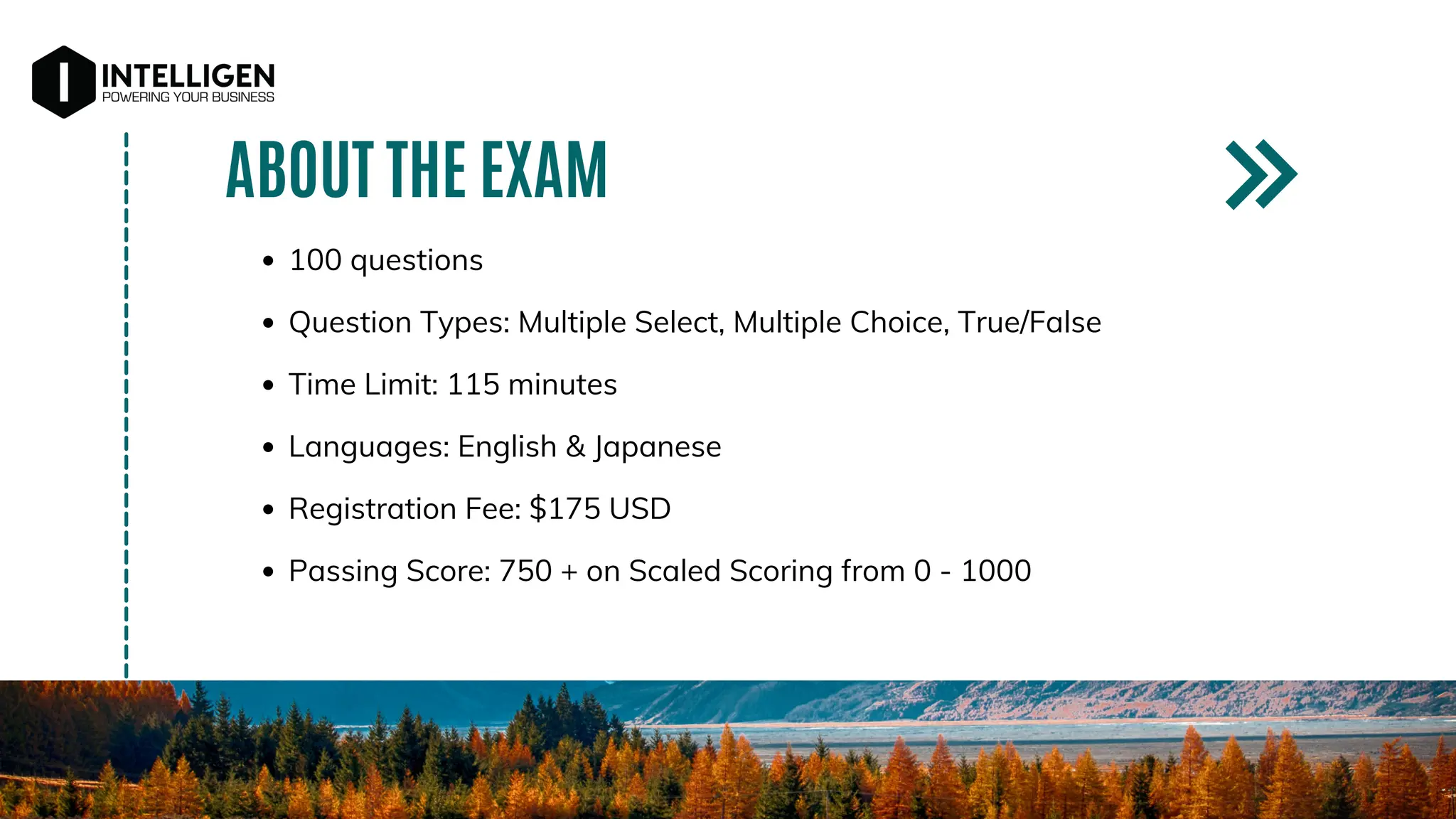 INTELLIGEN
POWERING YOUR BUSINESS

ABOUT THE EXAM

- 100 questions
- Question Types: Multiple Select, Multiple Choice, True/False
- Time Limit: 115 minutes
- Languages: English & Japanese
- Registration Fee: $175 USD
- Passing Score: 750 + on Scaled Scoring from 0 - 1000